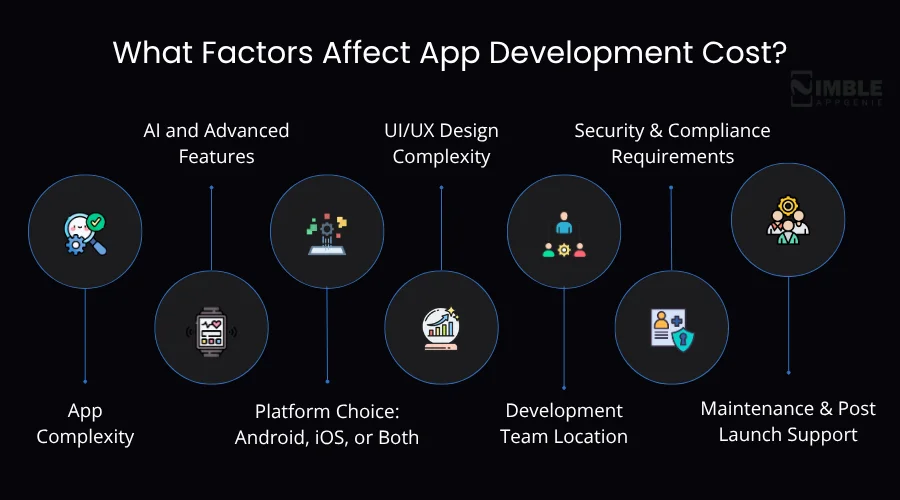 What Factors Affect App Development Cost?

NIMBLE APPGENIE

AI and Advanced Features

UI/UX Design Complexity

Security & Compliance Requirements

App Complexity

Platform Choice: Android, iOS, or Both

Development Team Location

Maintenance & Post Launch Support